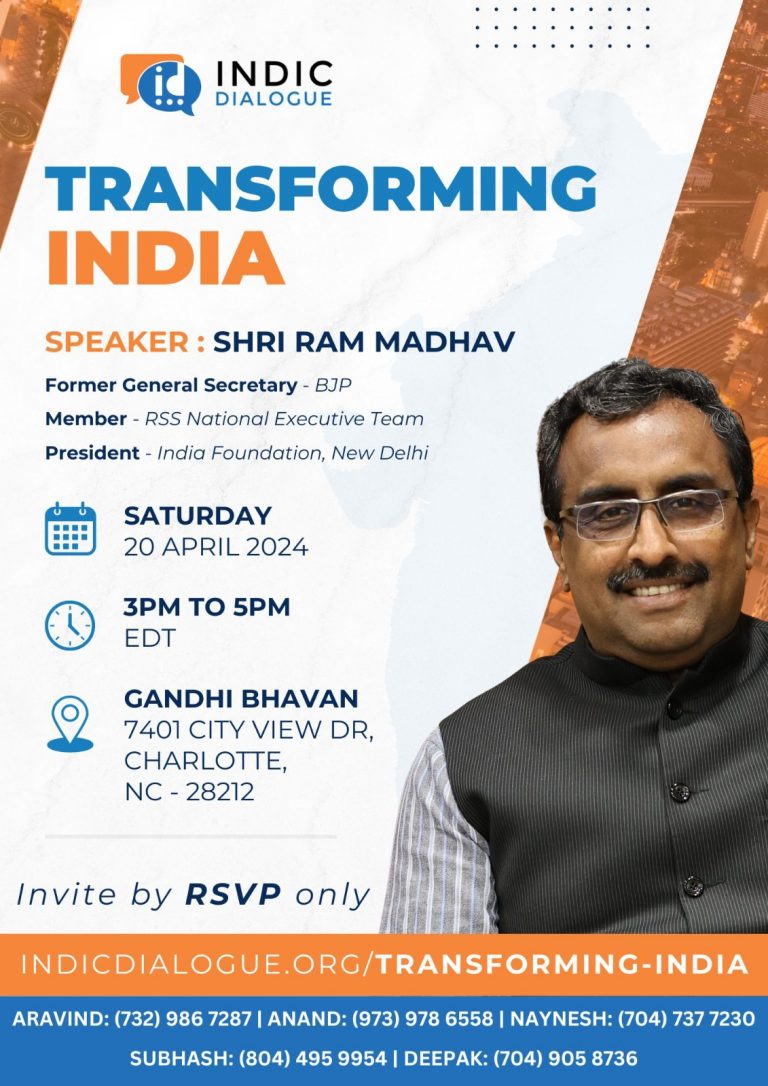 INDIC DIALOGUE

TRANSFORMING INDIA

SPEAKER : SHRI RAM MADHAV

Former General Secretary - BJP

Member - RSS National Executive Team

President - India Foundation, New Delhi

SATURDAY
20 APRIL 2024

3PM TO 5PM
EDT

GANDHI BHAVAN
7401 CITY VIEW DR,
CHARLOTTE,
NC - 28212

Invite by RSVP only

INDICDIALOGUE.ORG/TRANSFORMING-INDIA

ARAVIND: (732) 986 7287 | ANAND: (973) 978 6558 | NAYNESH: (704) 737 7230

SUBHASH: (804) 495 9954 | DEEPAK: (704) 905 8736